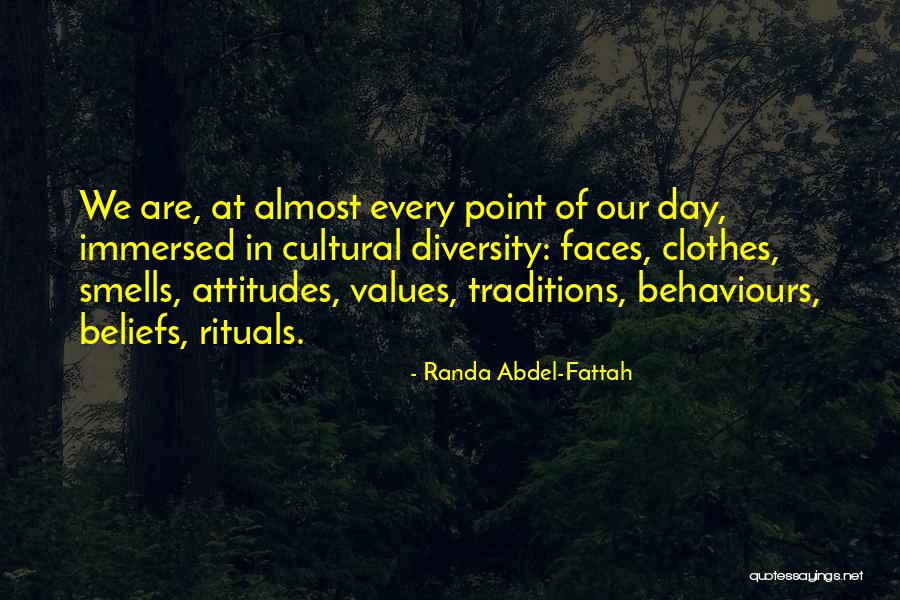 We are, at almost every point of our day, immersed in cultural diversity: faces, clothes, smells, attitudes, values, traditions, behaviours, beliefs, rituals.

- Randa Abdel-Fattah

quotessayings.net